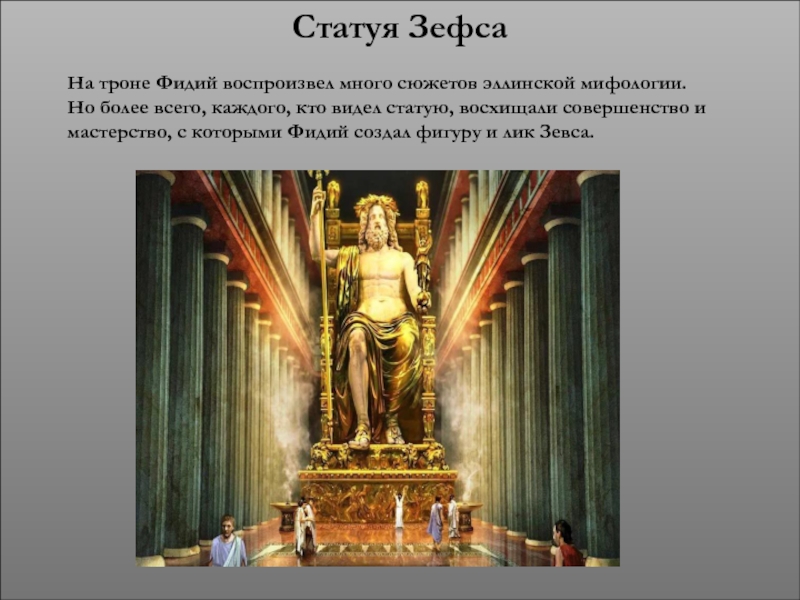 Статуя Зефса

На троне Фидий воспроизвел много сюжетов эллинской мифологии. Но более всего, каждого, кто видел статую, восхищали совершенство и мастерство, с которыми Фидий создал фигуру и лик Зевса.